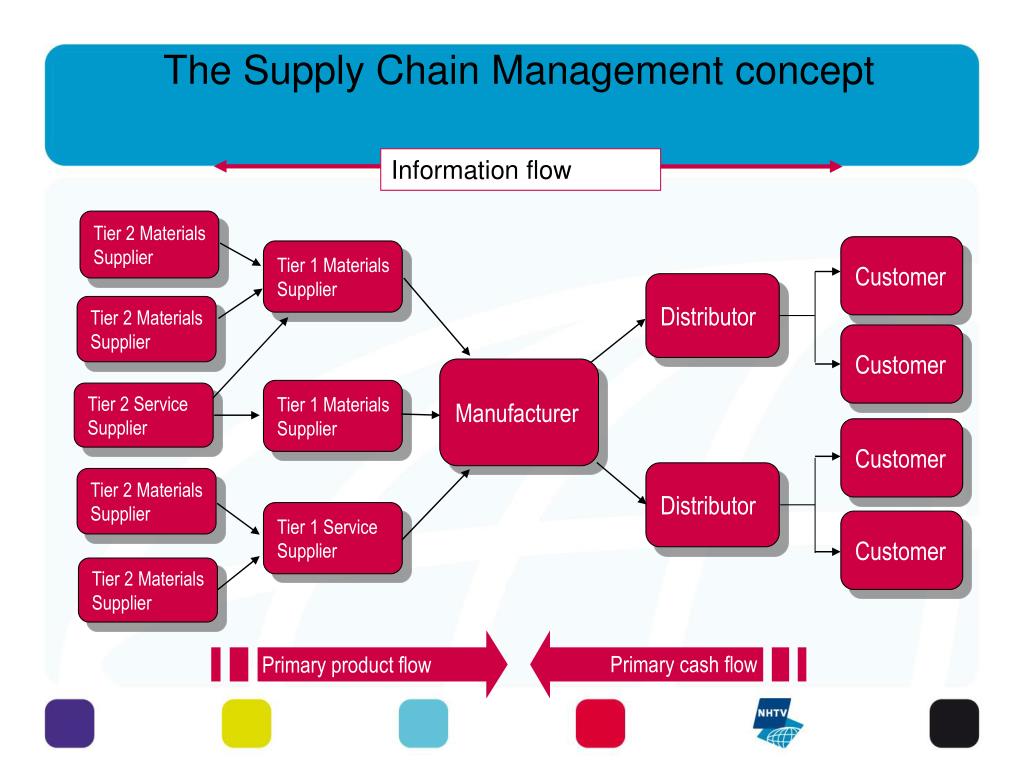 The Supply Chain Management concept

Information flow

Tier 2 Materials Supplier

Tier 2 Materials Supplier

Tier 2 Service Supplier

Tier 2 Materials Supplier

Tier 2 Materials Supplier

Tier 1 Materials Supplier

Tier 1 Materials Supplier

Tier 1 Service Supplier

Manufacturer

Distributor

Distributor

Customer

Customer

Customer

Customer

Primary product flow

Primary cash flow

NHTV